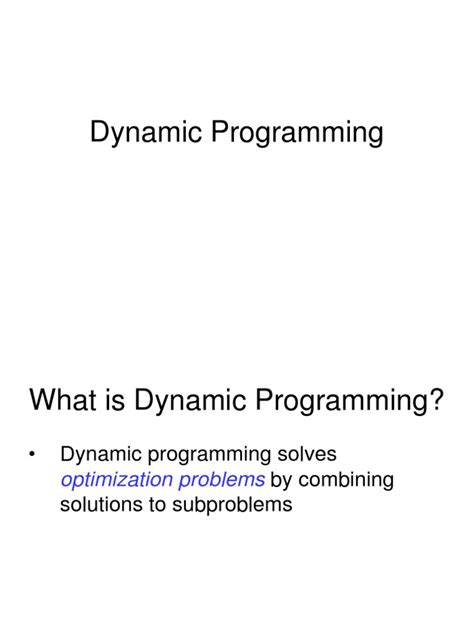 Dynamic Programming

What is Dynamic Programming?

• Dynamic programming solves optimization problems by combining solutions to subproblems